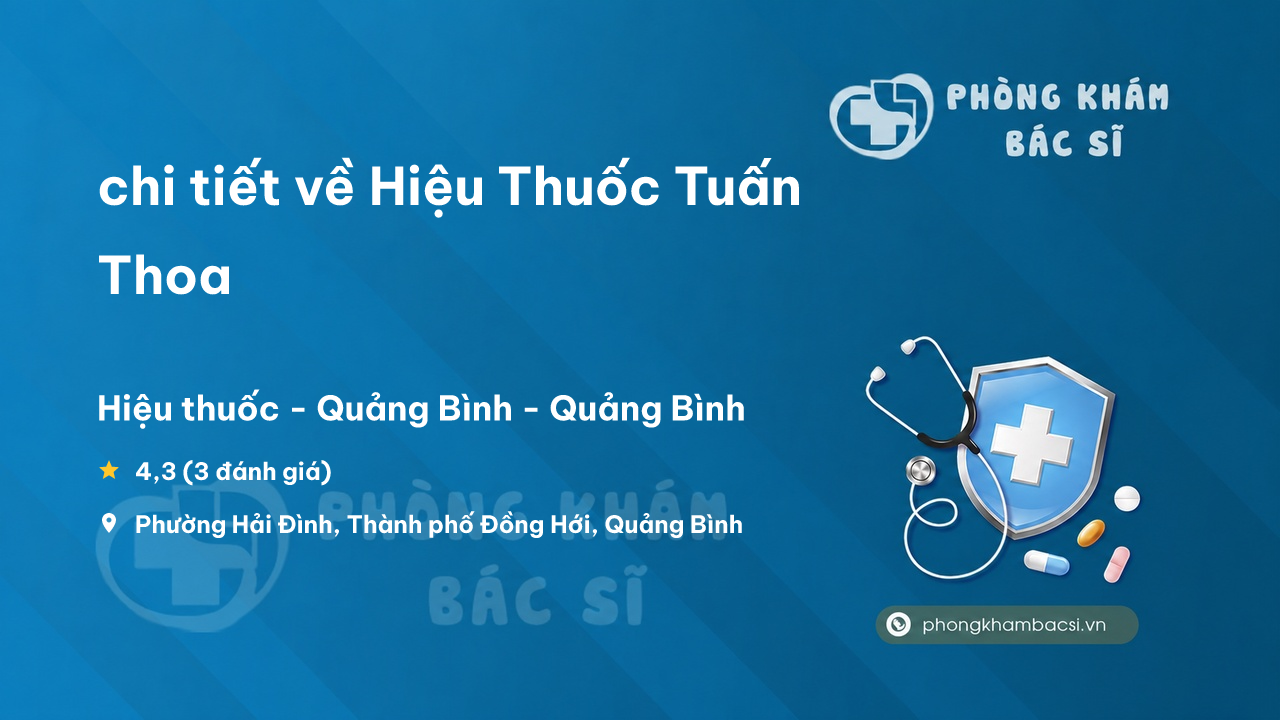 PHÒNG KHÁM BÁC SĨ

chi tiết về Hiệu Thuốc Tuấn Thoa

Hiệu thuốc - Quảng Bình - Quảng Bình

4,3 (3 đánh giá)

Phường Hải Đình, Thành phố Đồng Hới, Quảng Bình

PHÒNG KHÁM BÁC SĨ

phongkhambacsi.vn